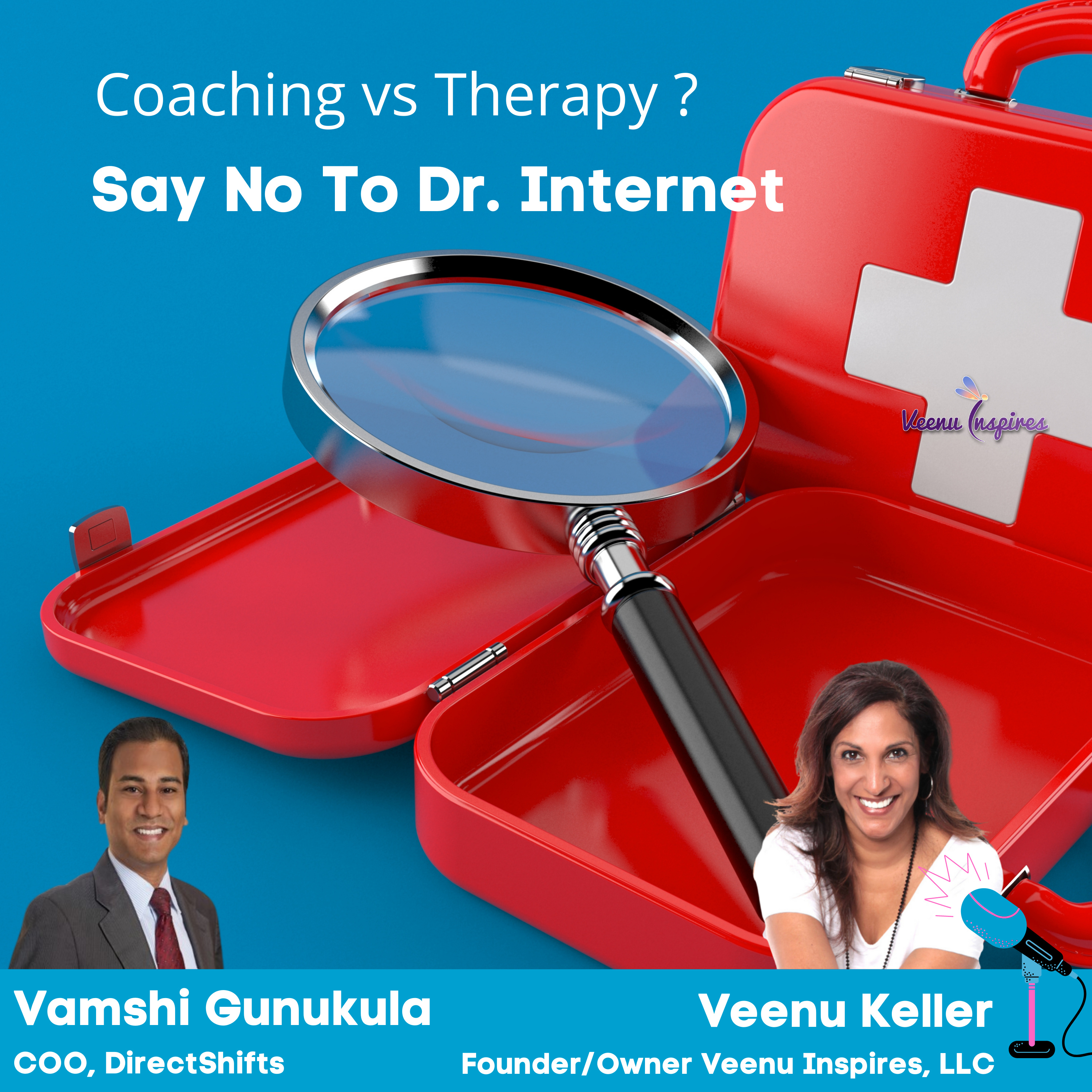 Coaching vs Therapy ?

Say No To Dr. Internet

Veenu Inspires

Vamshi Gunukula

COO, DirectShifts

Veenu Keller

Founder/Owner Veenu Inspires, LLC